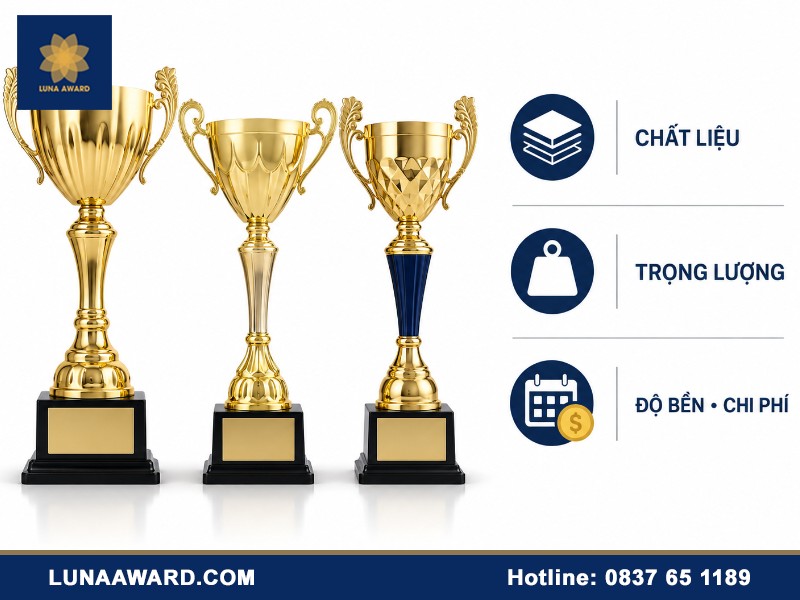 LUNA AWARD

CHẤT LIỆU

TRỌNG LƯỢNG

ĐỘ BỀN • CHI PHÍ

LUNAAWARD.COM

Hotline: 0837 65 1189